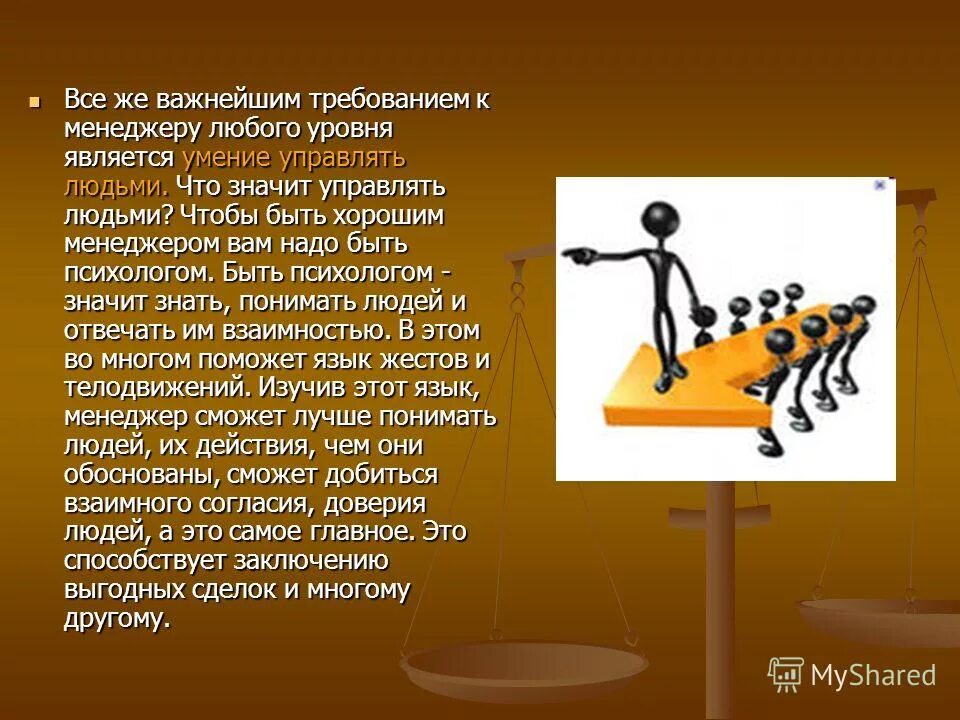 Все же важнейшим требованием к менеджеру любого уровня является умение управлять людьми. Что значит управлять людьми? Чтобы быть хорошим менеджером вам надо быть психологом. Быть психологом - значит знать, понимать людей и отвечать им взаимностью. В этом во многом поможет язык жестов и телодвижений. Изучив этот язык, менеджер сможет лучше понимать людей, их действия, чем они обоснованы, сможет добиться взаимного согласия, доверия людей, а это самое главное. Это способствует заключению выгодных сделок и многому другому.

MyShared